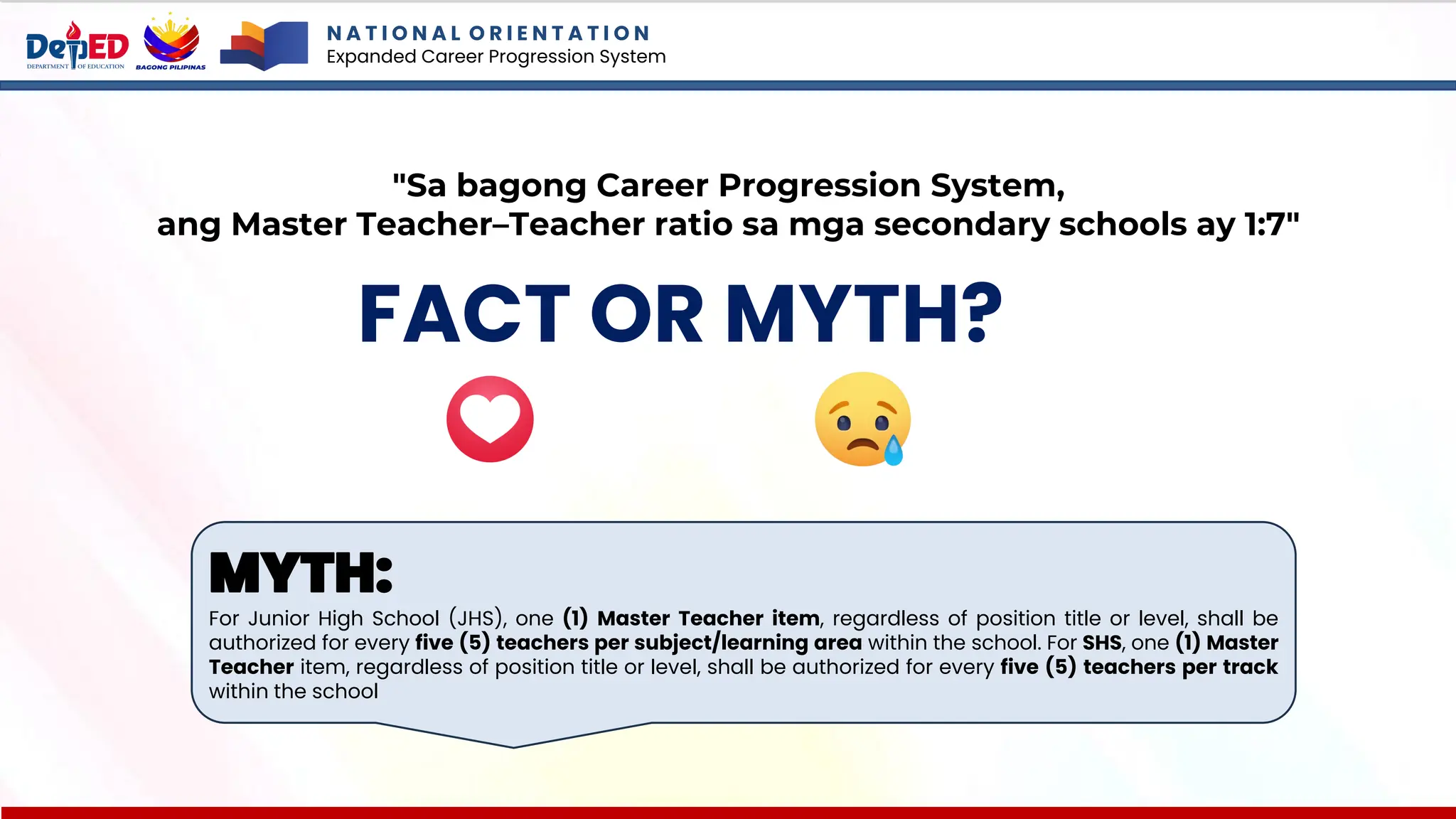 DepED
DEPARTMENT OF EDUCATION
BAGONG PILIPINAS

NATIONAL ORIENTATION
Expanded Career Progression System

"Sa bagong Career Progression System, ang Master Teacher–Teacher ratio sa mga secondary schools ay 1:7"

FACT OR MYTH?

MYTH:

For Junior High School (JHS), one (1) Master Teacher item, regardless of position title or level, shall be authorized for every five (5) teachers per subject/learning area within the school. For SHS, one (1) Master Teacher item, regardless of position title or level, shall be authorized for every five (5) teachers per track within the school